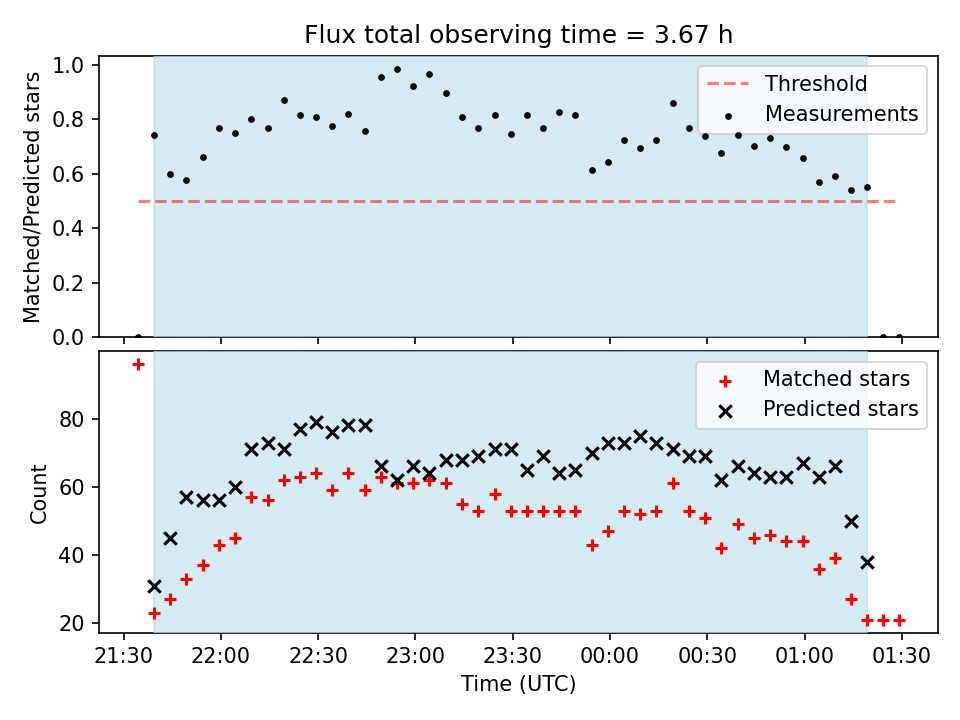 Flux total observing time = 3.67 h

Matched/Predicted stars

1.0
0.8
0.6
0.4
0.2
0.0

Threshold
Measurements

Count

80
60
40
20

Matched stars
Predicted stars

21:30
22:00
22:30
23:00
23:30
00:00
00:30
01:00
01:30

Time (UTC)